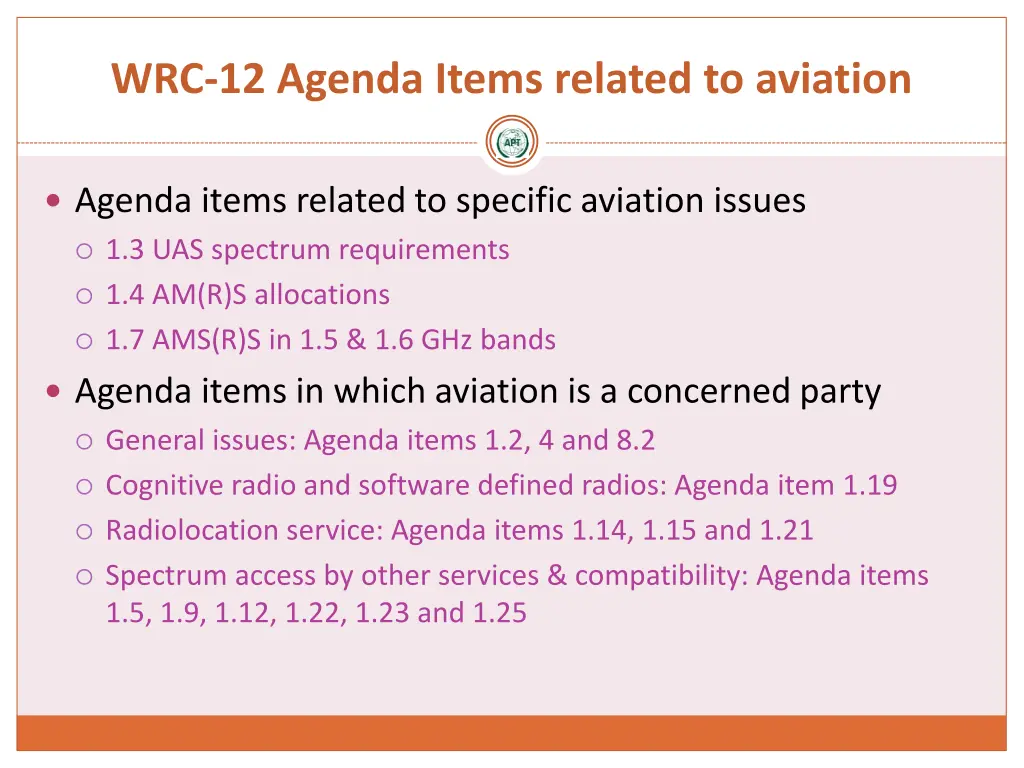 WRC-12 Agenda Items related to aviation

APT

Agenda items related to specific aviation issues

1.3 UAS spectrum requirements

1.4 AM(R)S allocations

1.7 AMS(R)S in 1.5 & 1.6 GHz bands

Agenda items in which aviation is a concerned party

General issues: Agenda items 1.2, 4 and 8.2

Cognitive radio and software defined radios: Agenda item 1.19

Radiolocation service: Agenda items 1.14, 1.15 and 1.21

Spectrum access by other services & compatibility: Agenda items 1.5, 1.9, 1.12, 1.22, 1.23 and 1.25